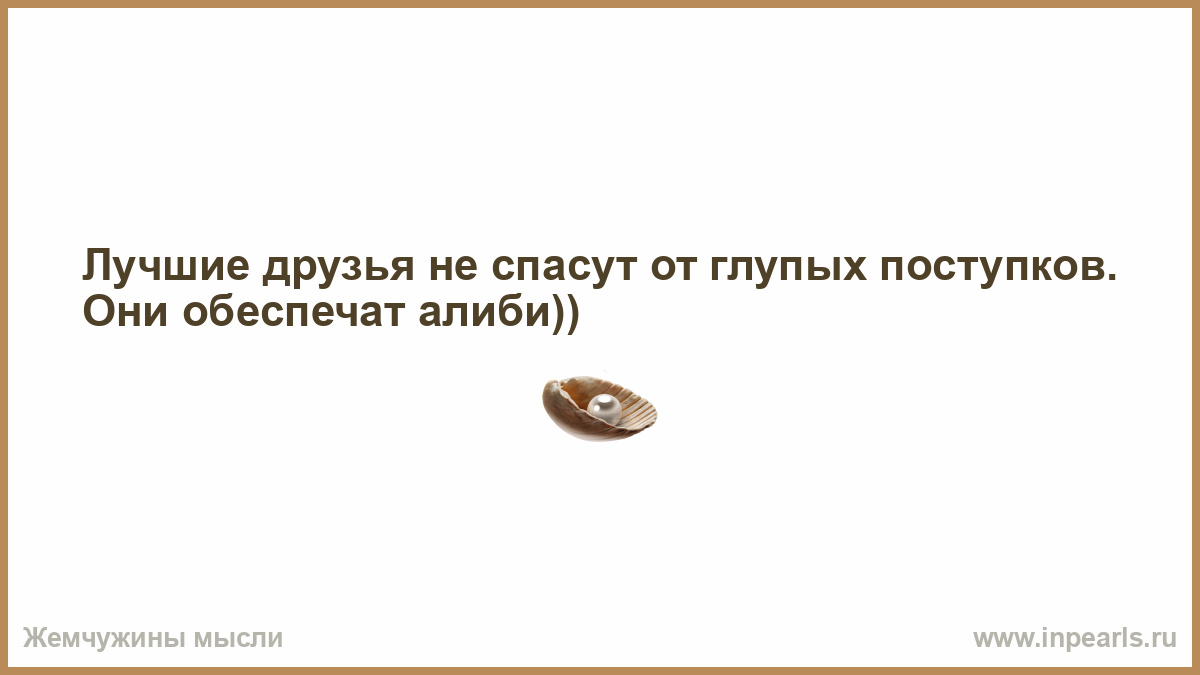 Лучшие друзья не спасут от глупых поступков. Они обеспечат алиби))

Жемчужины мысли

www.inpearls.ru